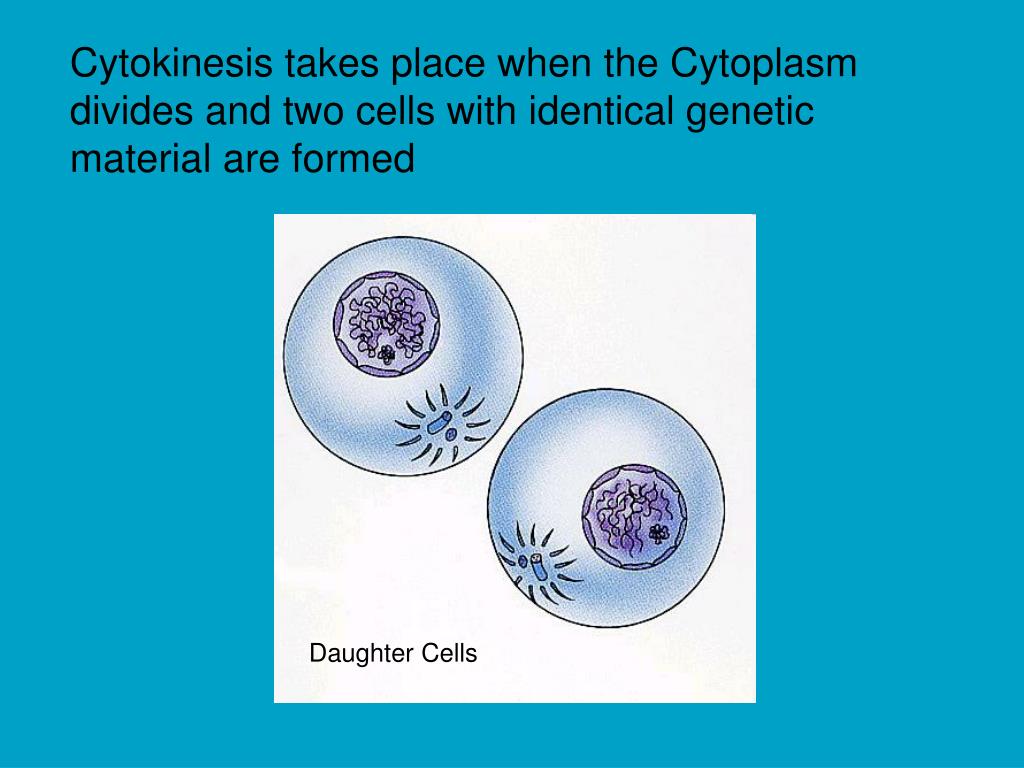 Cytokinesis takes place when the Cytoplasm divides and two cells with identical genetic material are formed

Daughter Cells